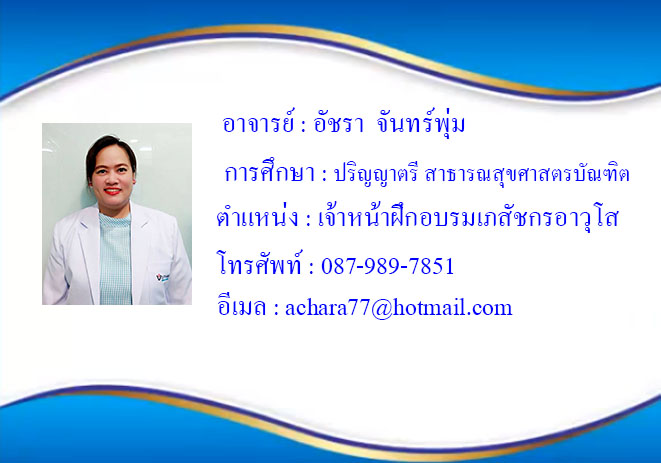 อาจารย์ : อัชรา จันทร์พุ่ม

การศึกษา : ปริญญาตรี สาธารณสุขศาสตรบัณฑิต

ตำแหน่ง : เจ้าหน้าฝึกอบรมเภสัชกรอาวุโส

โทรศัพท์ : 087-989-7851

อีเมล : achara77@hotmail.com